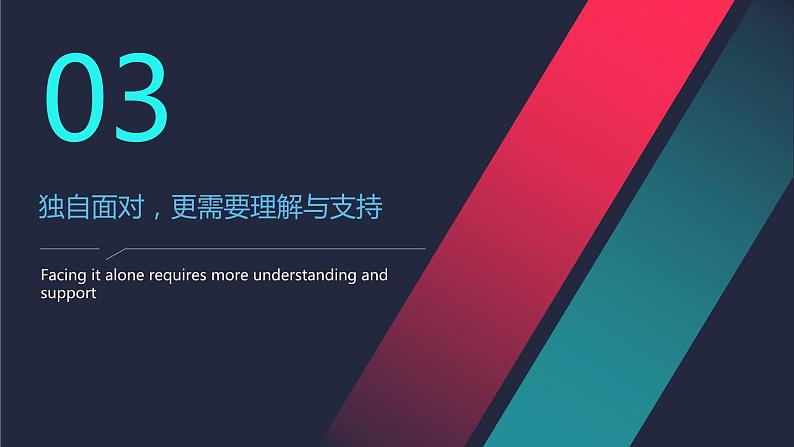 03

独自面对，更需要理解与支持

Facing it alone requires more understanding and support